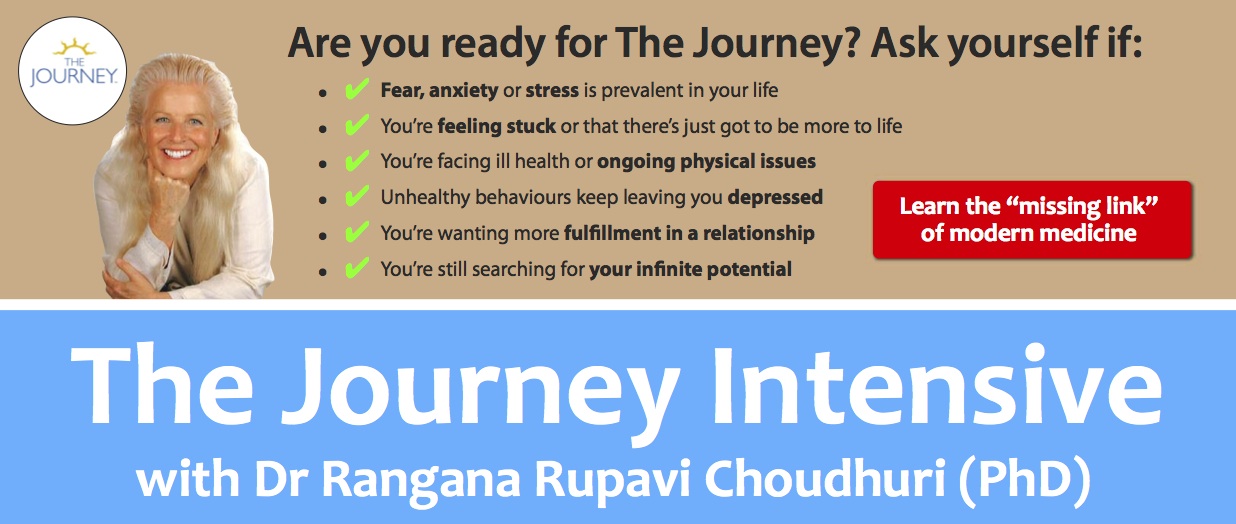 THE JOURNEY

Are you ready for The Journey? Ask yourself if:

- ✔ Fear, anxiety or stress is prevalent in your life
- ✔ You're feeling stuck or that there's just got to be more to life
- ✔ You're facing ill health or ongoing physical issues
- ✔ Unhealthy behaviours keep leaving you depressed
- ✔ You're wanting more fulfillment in a relationship
- ✔ You're still searching for your infinite potential

Learn the "missing link" of modern medicine

The Journey Intensive

with Dr Rangana Rupavi Choudhuri (PhD)